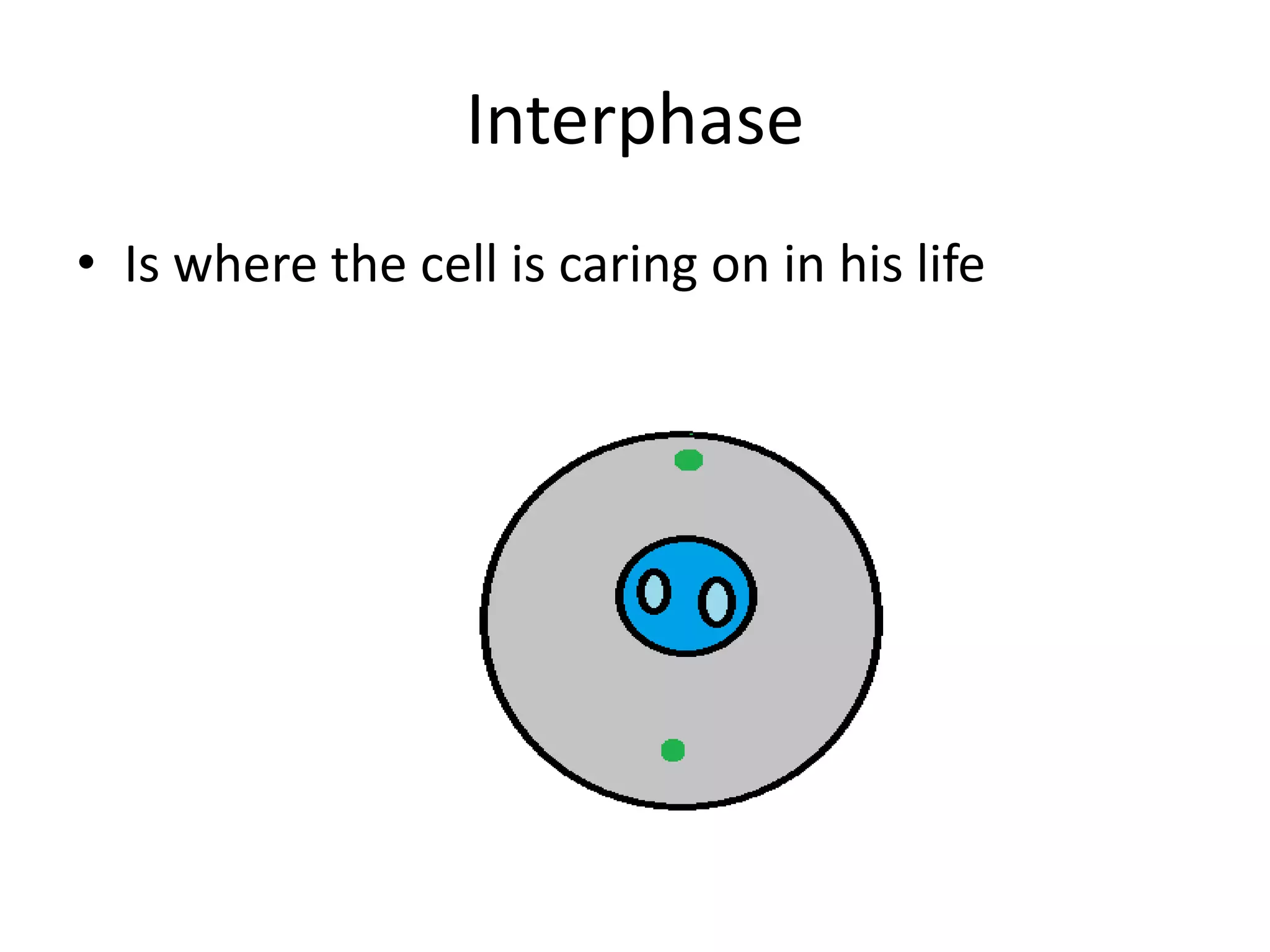 Interphase

• Is where the cell is caring on in his life